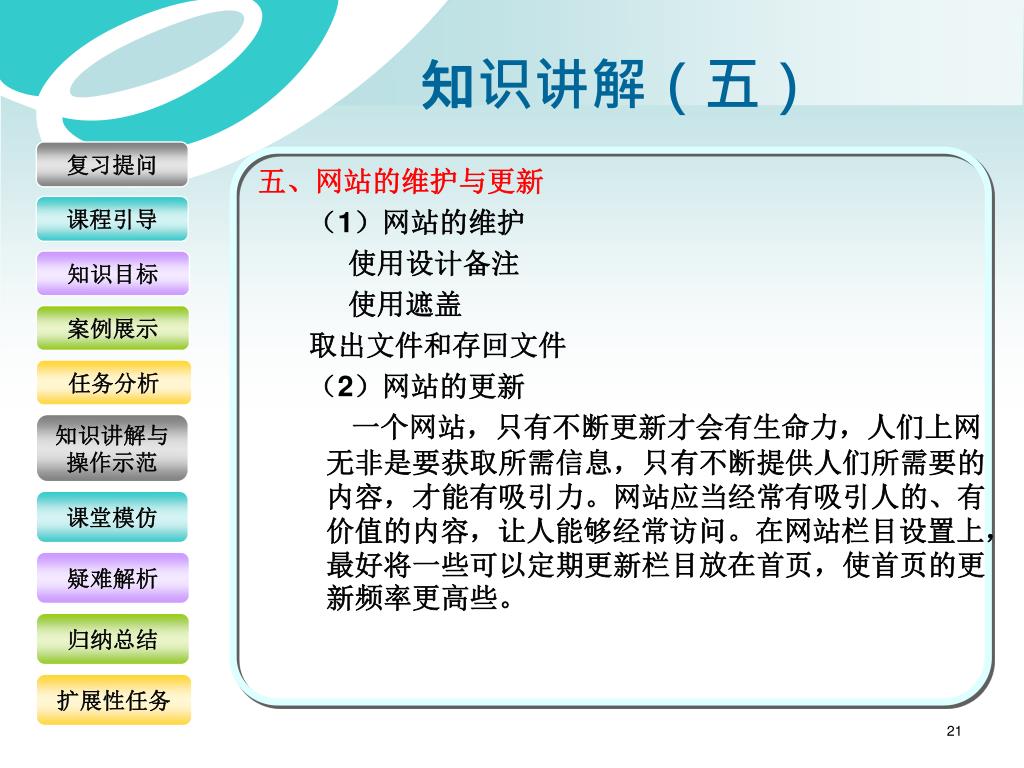 知识讲解（五）

复习提问

课程引导

知识目标

案例展示

任务分析

知识讲解与操作示范

课堂模仿

疑难解析

归纳总结

扩展性任务

五、网站的维护与更新

（1）网站的维护

使用设计备注

使用遮盖

取出文件和存回文件

（2）网站的更新

一个网站，只有不断更新才会有生命力，人们上网无非是要获取所需信息，只有不断提供人们所需要的内容，才能有吸引力。网站应当经常有吸引人的、有价值的内容，让人能够经常访问。在网站栏目设置上，最好将一些可以定期更新栏目放在首页，使首页的更新频率更高些。

21